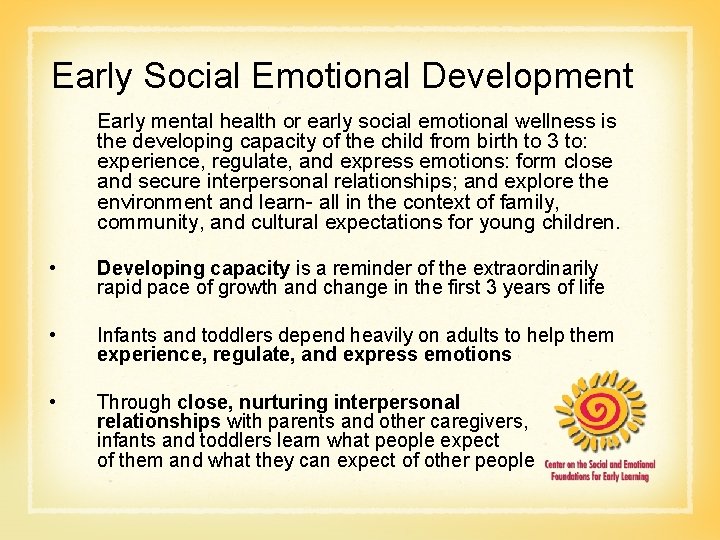 Early Social Emotional Development

Early mental health or early social emotional wellness is the developing capacity of the child from birth to 3 to: experience, regulate, and express emotions: form close and secure interpersonal relationships; and explore the environment and learn- all in the context of family, community, and cultural expectations for young children.

• Developing capacity is a reminder of the extraordinarily rapid pace of growth and change in the first 3 years of life

• Infants and toddlers depend heavily on adults to help them experience, regulate, and express emotions

• Through close, nurturing interpersonal relationships with parents and other caregivers, infants and toddlers learn what people expect of them and what they can expect of other people

Center on the Social and Emotional Foundations for Early Learning